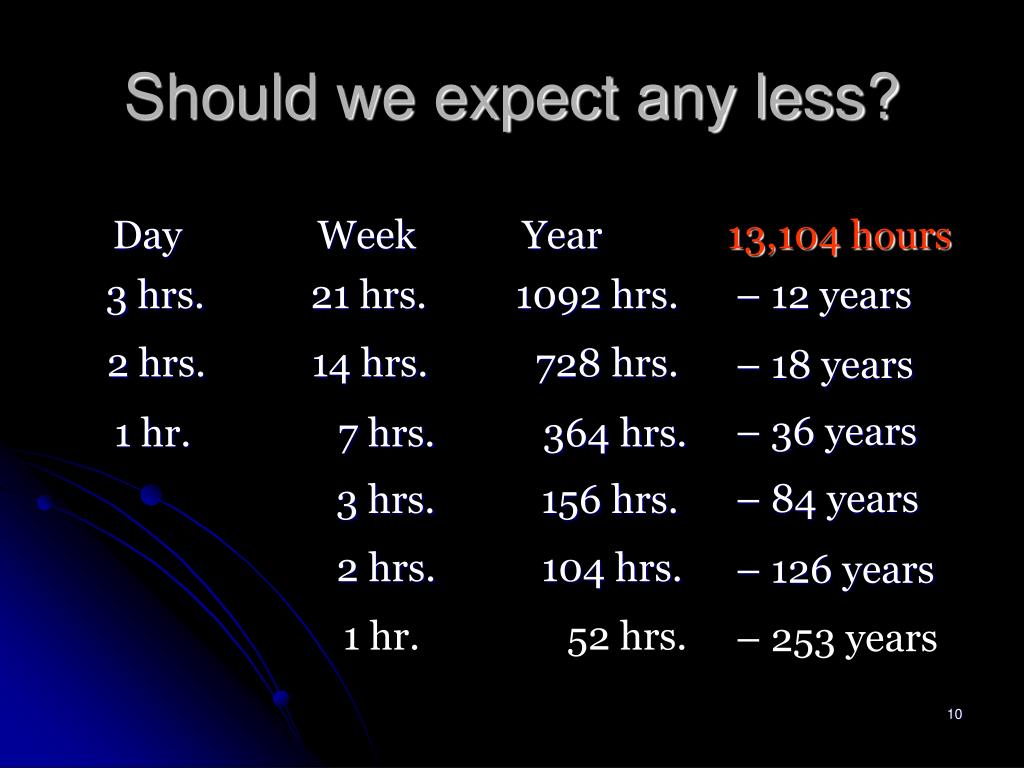 Should we expect any less?

| Day | Week | Year | 13,104 hours |
|---|---|---|---|
| 3 hrs. | 21 hrs. | 1092 hrs. | – 12 years |
| 2 hrs. | 14 hrs. | 728 hrs. | – 18 years |
| 1 hr. | 7 hrs. | 364 hrs. | – 36 years |
| | 3 hrs. | 156 hrs. | – 84 years |
| | 2 hrs. | 104 hrs. | – 126 years |
| | 1 hr. | 52 hrs. | – 253 years |

10